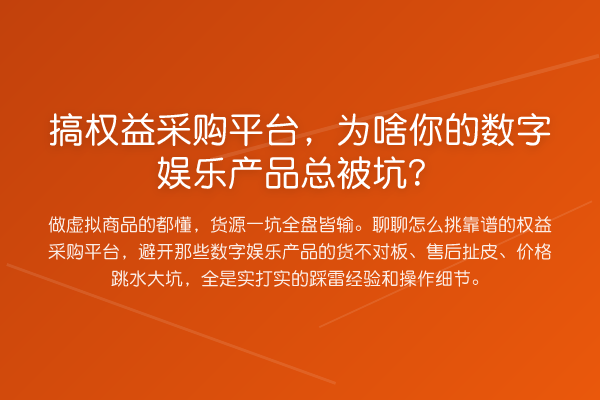 搞权益采购平台，为啥你的数字娱乐产品总被坑？

做虚拟商品的都懂，货源一坑全盘皆输。聊聊怎么挑靠谱的权益采购平台，避开那些数字娱乐产品的货不对板、售后扯皮、价格跳水大坑，全是实打实的踩雷经验和操作细节。